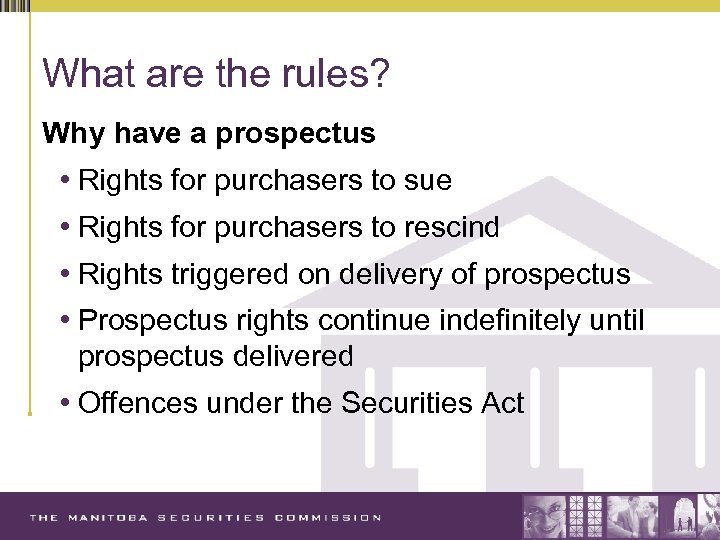 What are the rules?

Why have a prospectus

• Rights for purchasers to sue
• Rights for purchasers to rescind
• Rights triggered on delivery of prospectus
• Prospectus rights continue indefinitely until prospectus delivered
• Offences under the Securities Act

THE MANITOBA SECURITIES COMMISSION